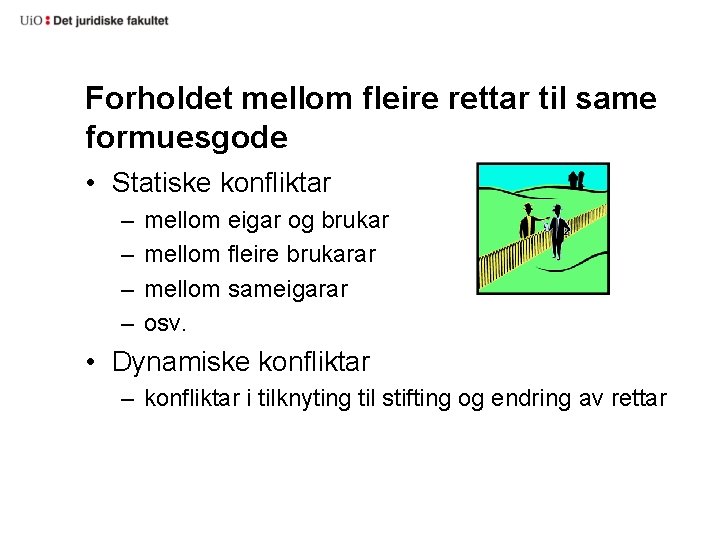 UiO : Det juridiske fakultet

Forholdet mellom fleire rettar til same formuesgode

• Statiske konfliktar
– mellom eigar og brukar
– mellom fleire brukarar
– mellom sameigarar
– osv.

• Dynamiske konfliktar
– konfliktar i tilknyting til stifting og endring av rettar